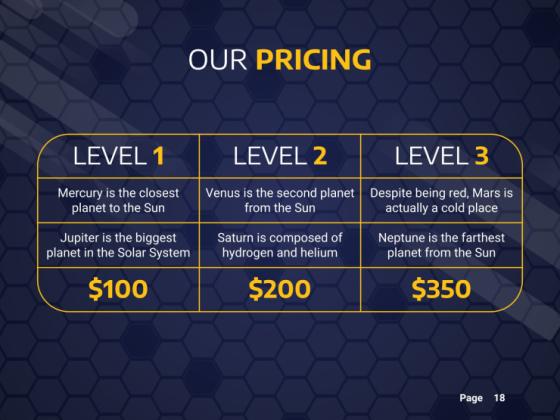 OUR PRICING

| LEVEL 1 | LEVEL 2 | LEVEL 3 |
|---|---|---|
| Mercury is the closest planet to the Sun | Venus is the second planet from the Sun | Despite being red, Mars is actually a cold place |
| Jupiter is the biggest planet in the Solar System | Saturn is composed of hydrogen and helium | Neptune is the farthest planet from the Sun |
| \$100 | \$200 | \$350 |

Page 18